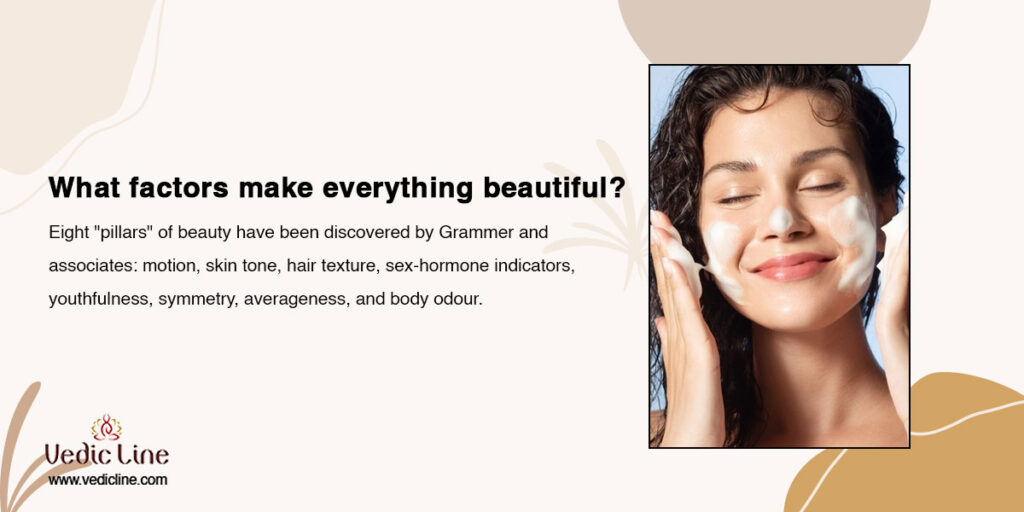 What factors make everything beautiful?

Eight "pillars" of beauty have been discovered by Grammer and associates: motion, skin tone, hair texture, sex-hormone indicators, youthfulness, symmetry, averageness, and body odour.

Vedic Line
www.vedicline.com